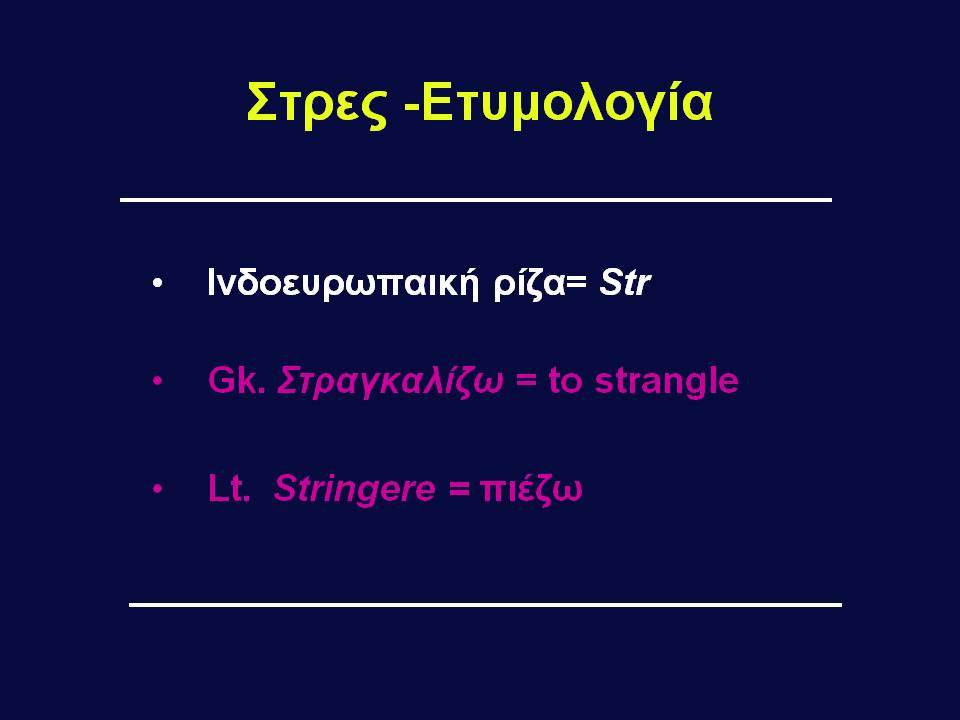 Στρες -Ετυμολογία

• Ινδοευρωπαική ρίζα= Str

• Gk. Στραγκαλίζω = to strangle

• Lt. Stringere = πιέζω